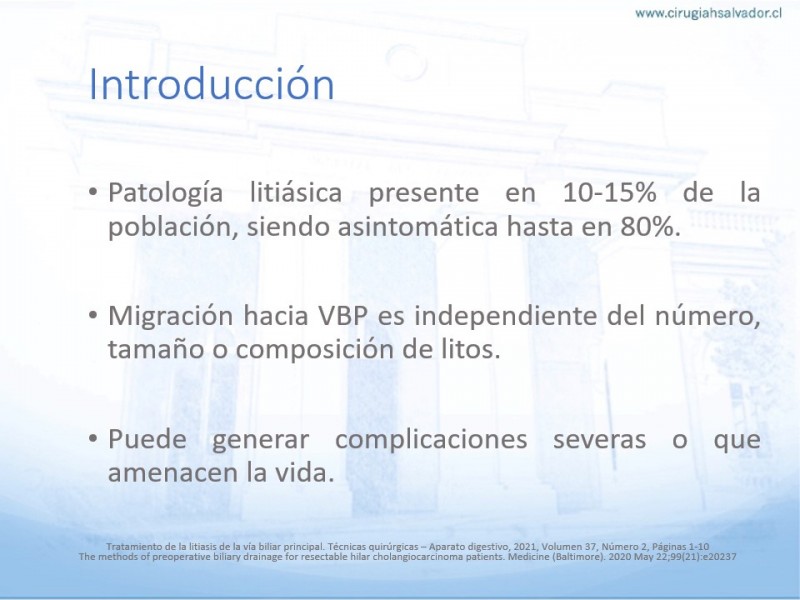 www.cirugiahsalvador.cl

Introducción

• Patología litiásica presente en 10-15% de la población, siendo asintomática hasta en 80%.

• Migración hacia VBP es independiente del número, tamaño o composición de litos.

• Puede generar complicaciones severas o que amenacen la vida.

Tratamiento de la litiasis de la vía biliar principal. Técnicas quirúrgicas – Aparato digestivo, 2021, Volumen 37, Número 2, Páginas 1-10
The methods of preoperative biliary drainage for resectable hilar cholangiocarcinoma patients. Medicine (Baltimore). 2020 May 22;99(21):e20237